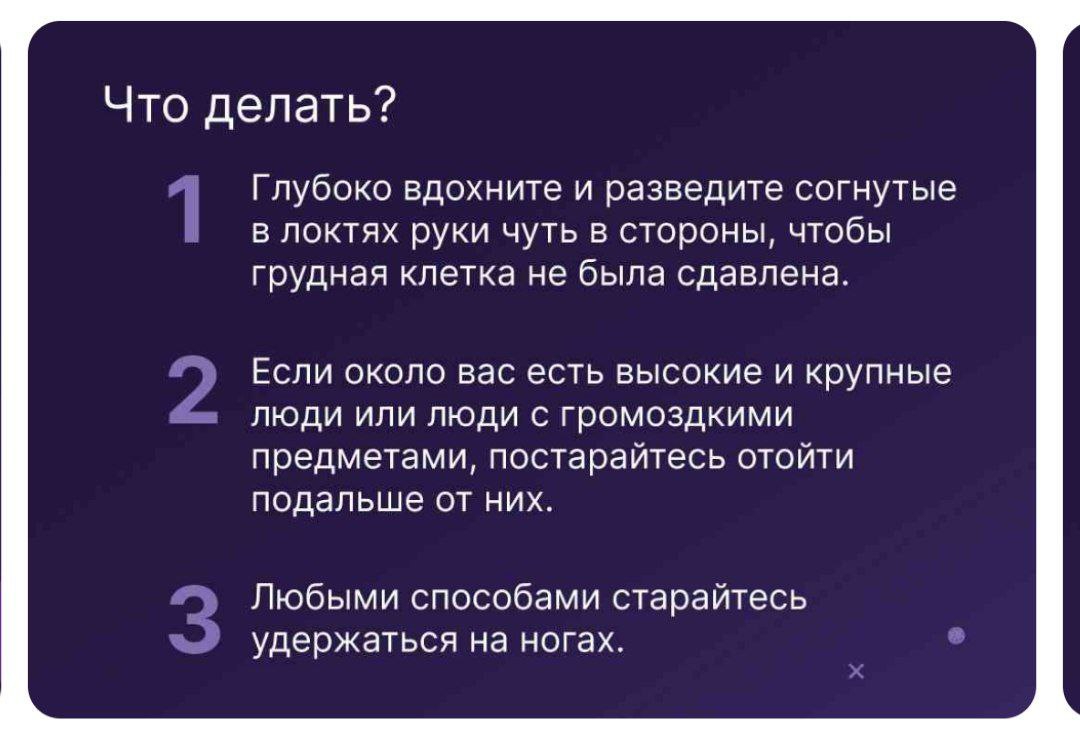 Что делать?

1 Глубоко вдохните и разведите согнутые в локтях руки чуть в стороны, чтобы грудная клетка не была сдавлена.

2 Если около вас есть высокие и крупные люди или люди с громоздкими предметами, постарайтесь отойти подальше от них.

3 Любыми способами старайтесь удержаться на ногах.